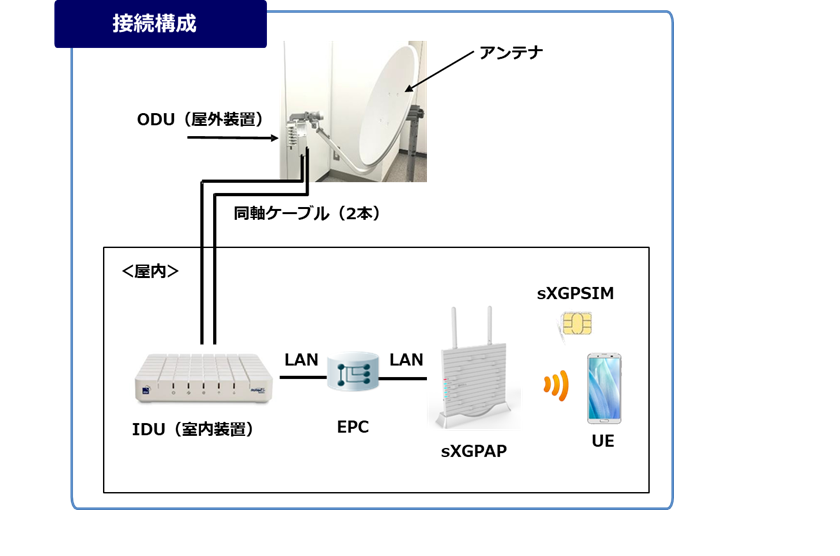 接続構成

アンテナ

ODU（屋外装置）

同軸ケーブル（2本）

<屋内>

sXGPSIM

LAN

LAN

IDU（室内装置）

EPC

sXGPAP

UE